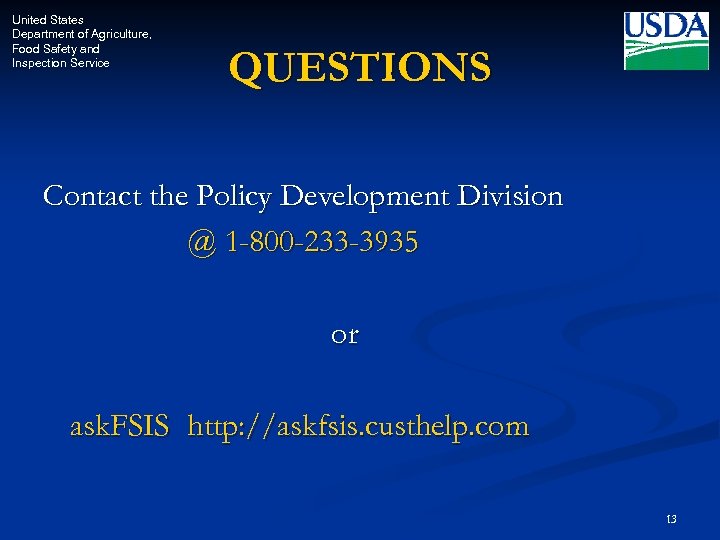 United States
Department of Agriculture,
Food Safety and
Inspection Service

USDA

QUESTIONS

Contact the Policy Development Division
@ 1-800-233-3935

or

askFSIS http://askfsis.custhelp.com

13